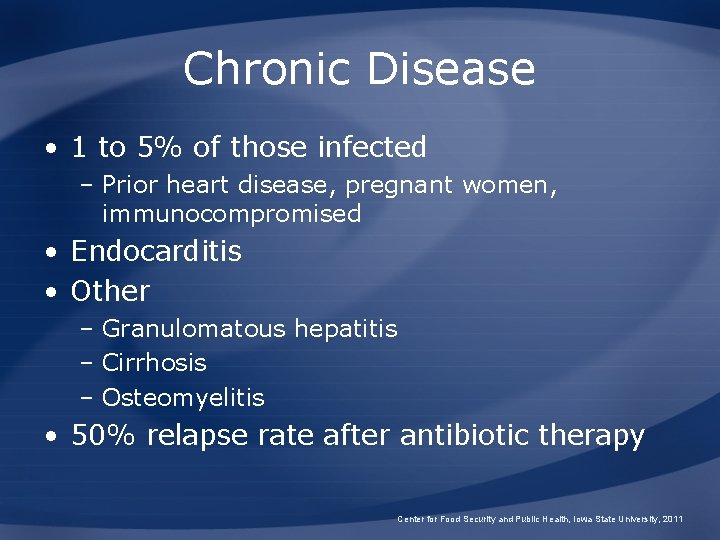 Chronic Disease

• 1 to 5% of those infected
  – Prior heart disease, pregnant women, immunocompromised
• Endocarditis
• Other
  – Granulomatous hepatitis
  – Cirrhosis
  – Osteomyelitis
• 50% relapse rate after antibiotic therapy

Center for Food Security and Public Health, Iowa State University, 2011